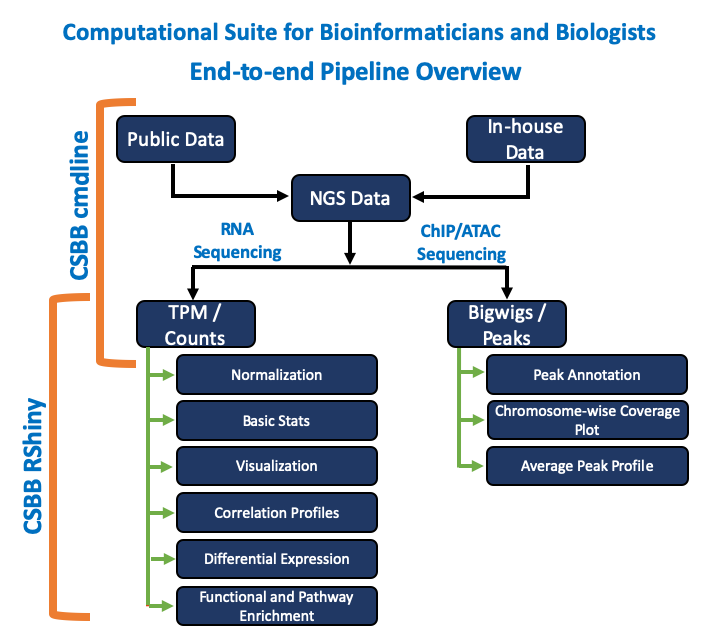 Computational Suite for Bioinformaticians and Biologists
End-to-end Pipeline Overview

CSBB cmdline

Public Data

In-house Data

NGS Data

RNA Sequencing

ChIP/ATAC Sequencing

CSBB RShiny

TPM / Counts

Normalization

Basic Stats

Visualization

Correlation Profiles

Differential Expression

Functional and Pathway Enrichment

Bigwigs / Peaks

Peak Annotation

Chromosome-wise Coverage Plot

Average Peak Profile